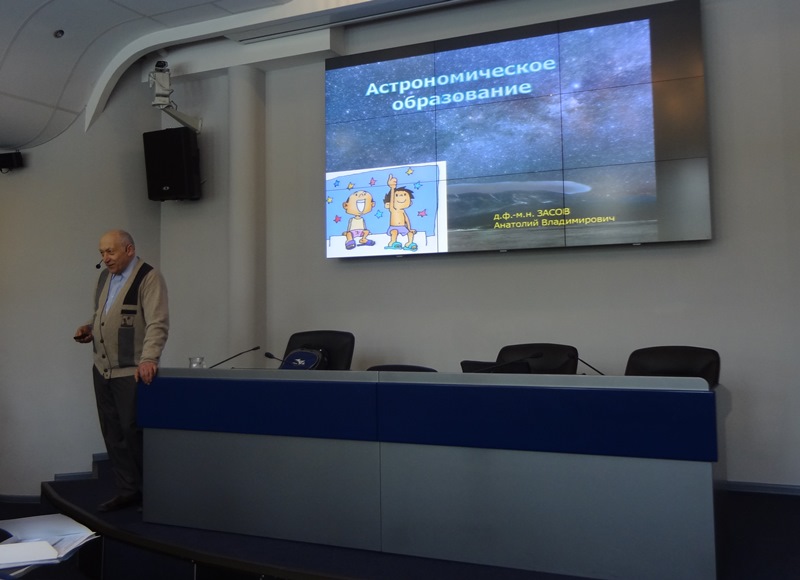 Астрономическое образование

д.ф.-м.н. ЗАСОВ
Анатолий Владимирович